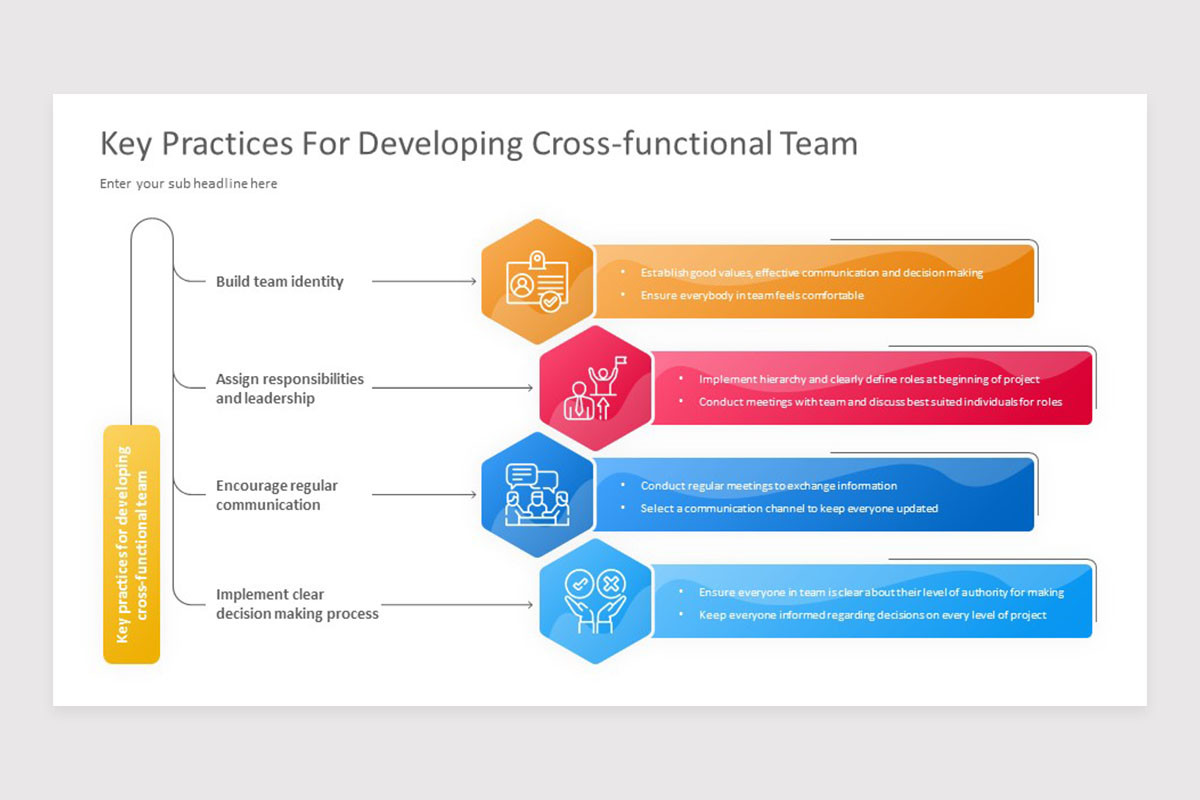 Key Practices For Developing Cross-functional Team

Enter your sub headline here

Key practices for developing cross-functional team

Build team identity

• Establish good values, effective communication and decision making
• Ensure everybody in team feels comfortable

Assign responsibilities and leadership

• Implement hierarchy and clearly define roles at beginning of project
• Conduct meetings with team and discuss best suited individuals for roles

Encourage regular communication

• Conduct regular meetings to exchange information
• Select a communication channel to keep everyone updated

Implement clear decision making process

• Ensure everyone in team is clear about their level of authority for making
• Keep everyone informed regarding decisions on every level of project